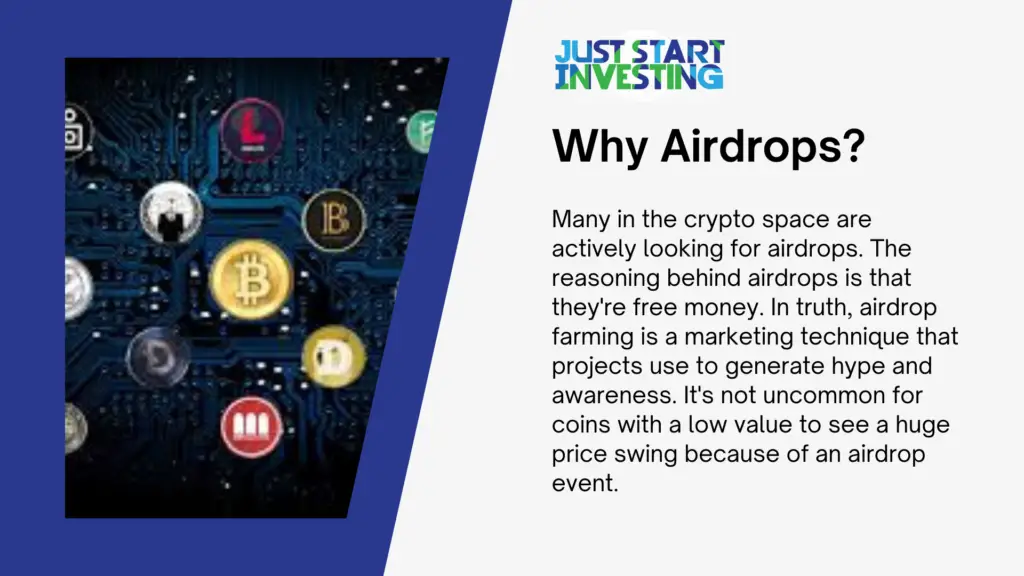 JUST START INVESTING

Why Airdrops?

Many in the crypto space are actively looking for airdrops. The reasoning behind airdrops is that they're free money. In truth, airdrop farming is a marketing technique that projects use to generate hype and awareness. It's not uncommon for coins with a low value to see a huge price swing because of an airdrop event.